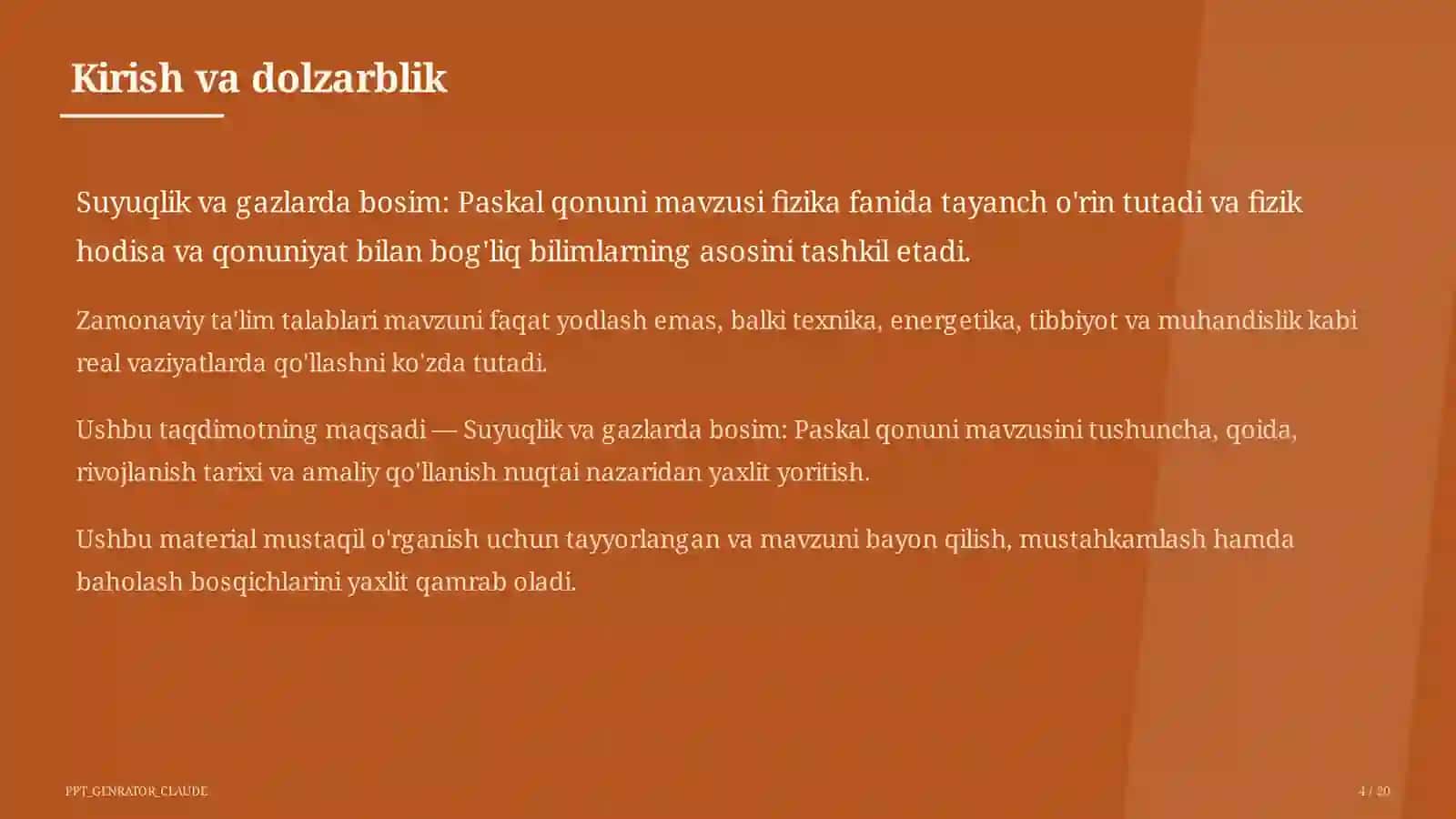 Kirish va dolzarblik

Suyuqlik va gazlarda bosim: Paskal qonuni mavzusi fizika fanida tayanch o'rin tutadi va fizik hodisa va qonuniyat bilan bog'liq bilimlarning asosini tashkil etadi.

Zamonaviy ta'lim talablari mavzuni faqat yodlash emas, balki texnika, energetika, tibbiyot va muhandislik kabi real vaziyatlarda qo'llashni ko'zda tutadi.

Ushbu taqdimotning maqsadi — Suyuqlik va gazlarda bosim: Paskal qonuni mavzusini tushuncha, qoida, rivojlanish tarixi va amaliy qo'llanish nuqtai nazaridan yaxlit yoritish.

Ushbu material mustaqil o'rganish uchun tayyorlangan va mavzuni bayon qilish, mustahkamlash hamda baholash bosqichlarini yaxlit qamrab oladi.

PPT_GENRATOR_CLAUDE

4 / 20